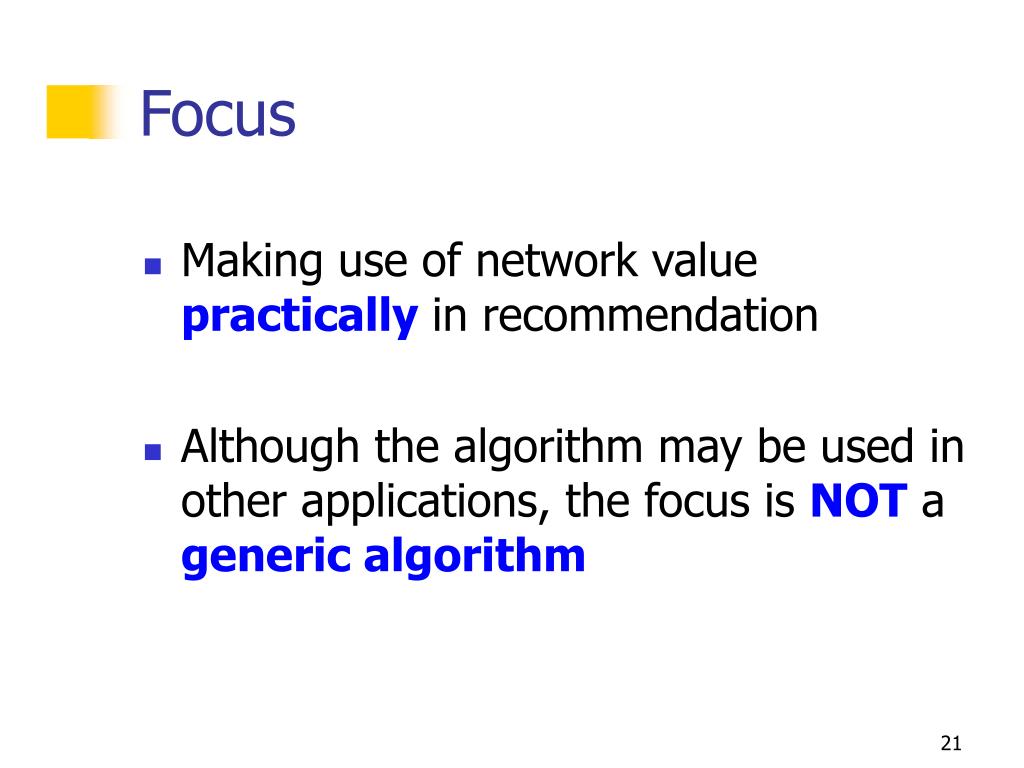 Focus

Making use of network value practically in recommendation

Although the algorithm may be used in other applications, the focus is NOT a generic algorithm

21